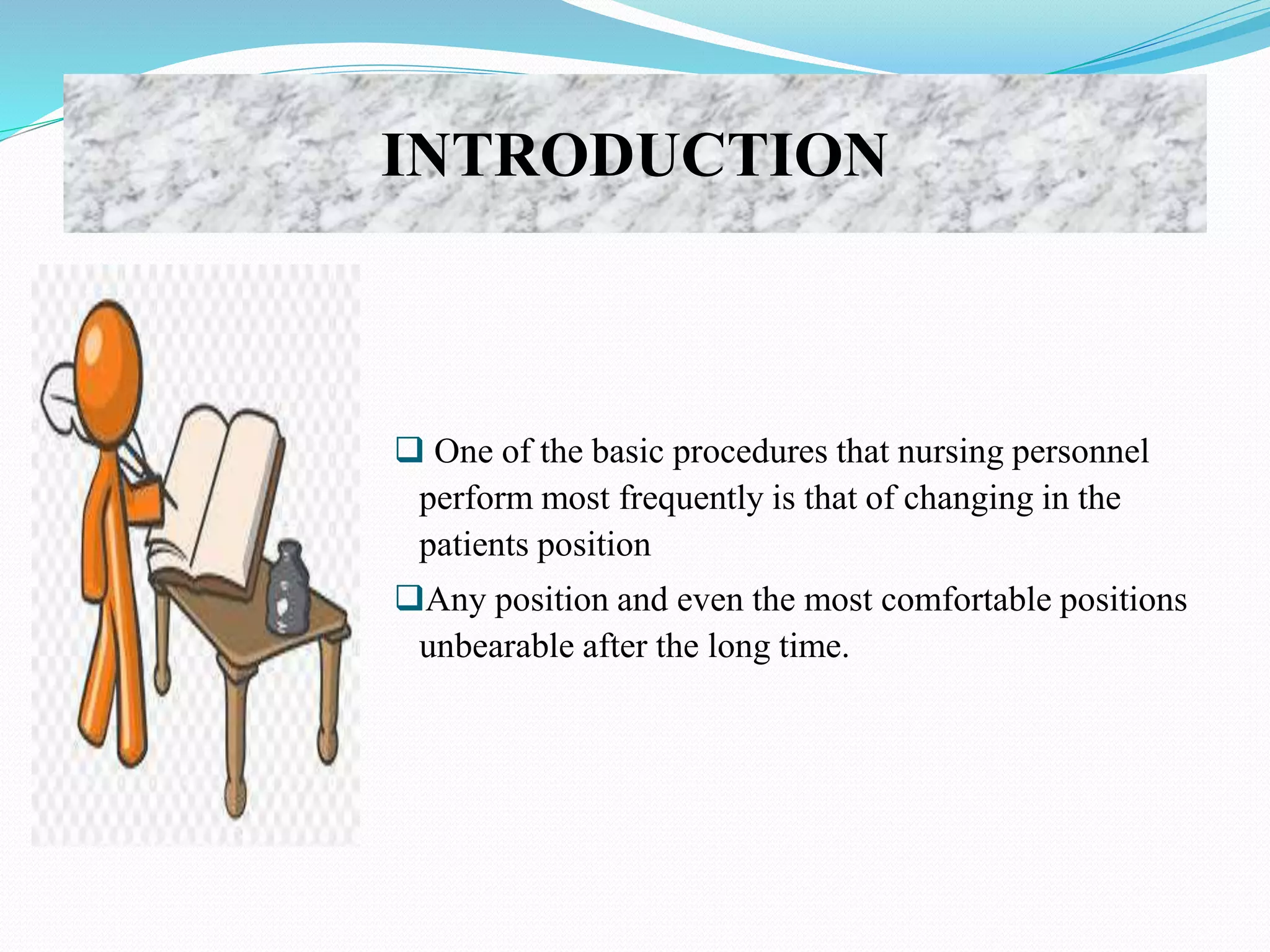 INTRODUCTION

❑ One of the basic procedures that nursing personnel perform most frequently is that of changing in the patients position

❑Any position and even the most comfortable positions unbearable after the long time.